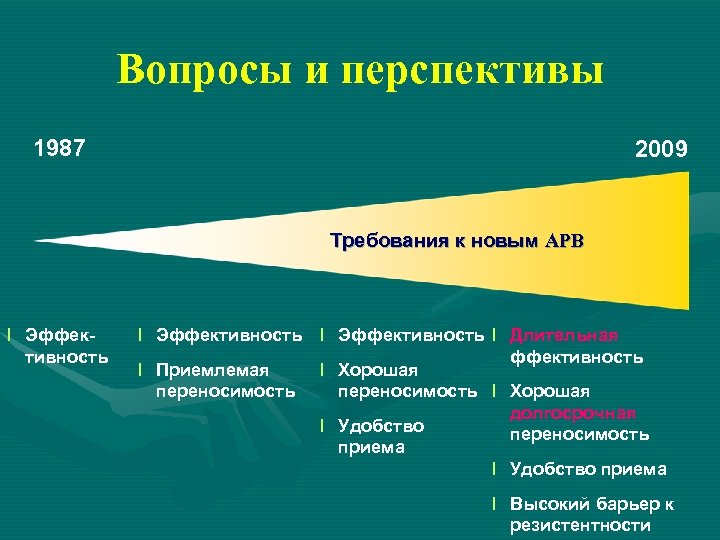 Вопросы и перспективы

1987

2009

Требования к новым АРВ

l Эффективность

l Эффективность

l Приемлемая переносимость

l Эффективность

l Хорошая переносимость

l Удобство приема

l Длительная ффективность

l Хорошая долгосрочная переносимость

l Удобство приема

l Высокий барьер к резистентности